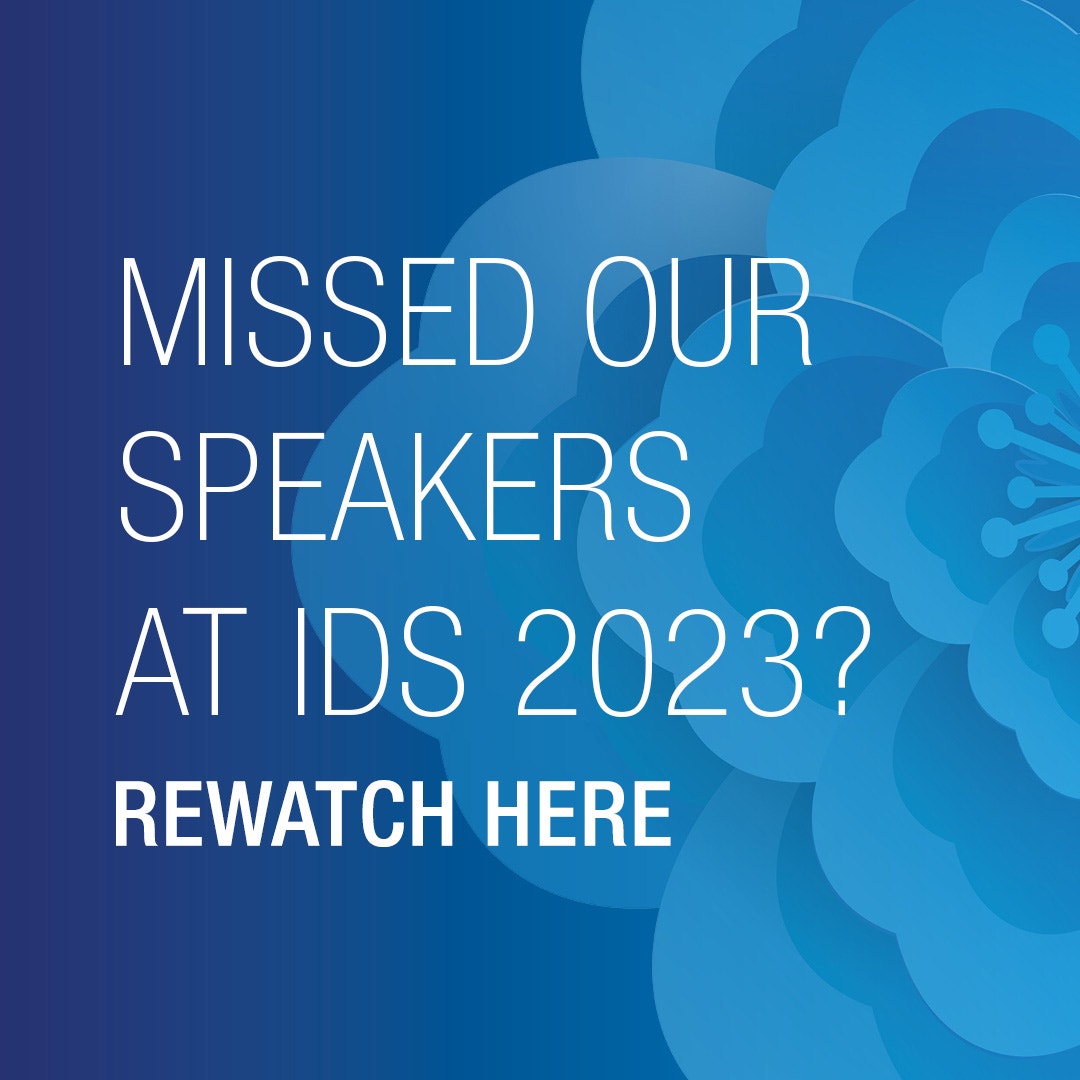 MISSED OUR SPEAKERS AT IDS 2023?

REWATCH HERE